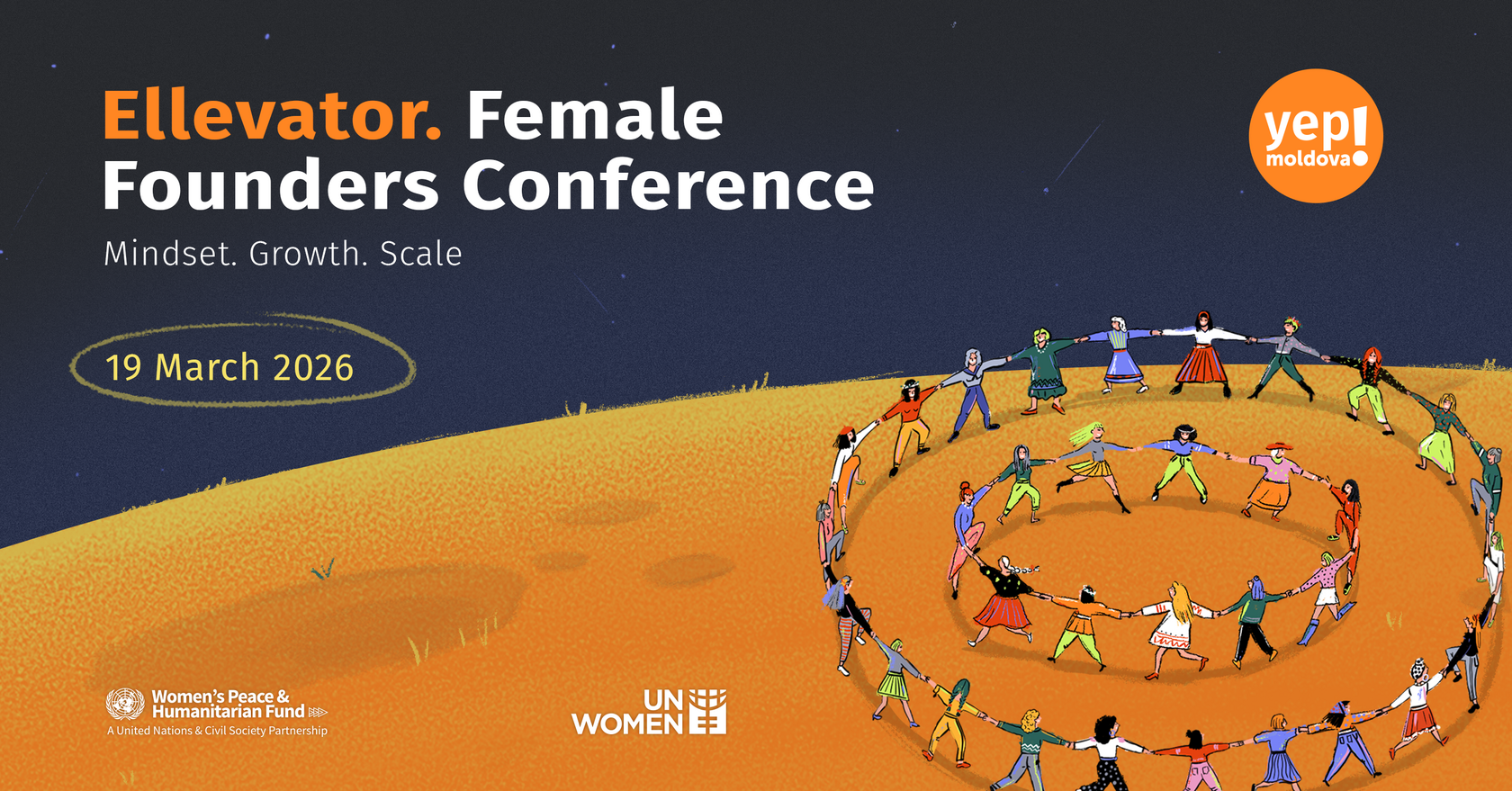 Ellevator. Female Founders Conference

Mindset. Growth. Scale

19 March 2026

yep! moldova

Women's Peace & Humanitarian Fund
A United Nations & Civil Society Partnership

UN WOMEN